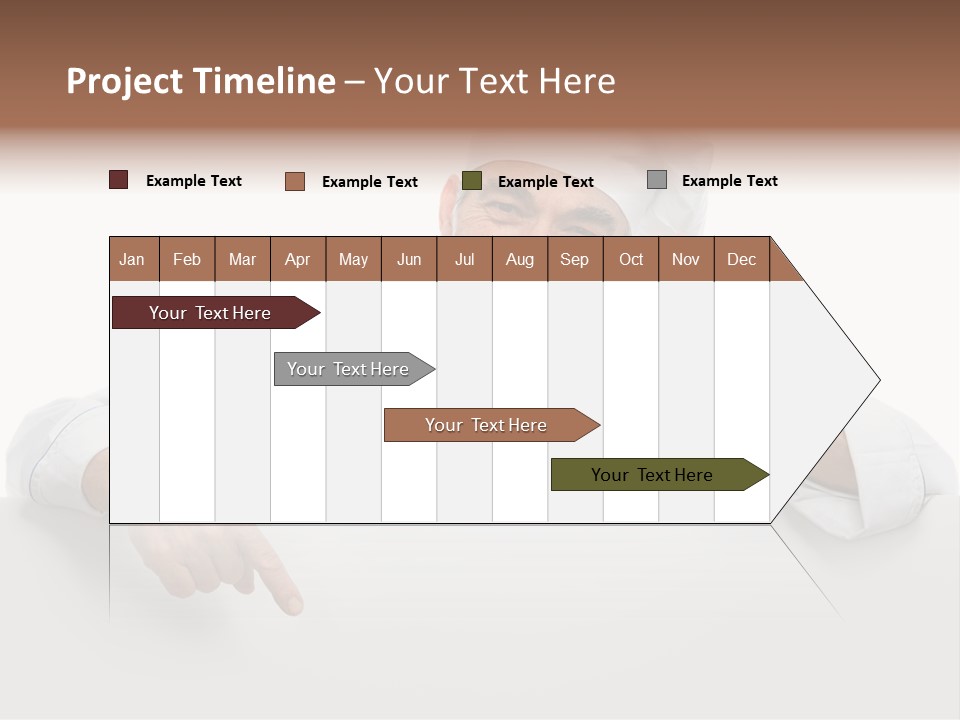 Project Timeline – Your Text Here

Example Text
Example Text
Example Text
Example Text

| Jan | Feb | Mar | Apr | May | Jun | Jul | Aug | Sep | Oct | Nov | Dec |
|---|---|---|---|---|---|---|---|---|---|---|---|

Your Text Here
Your Text Here
Your Text Here
Your Text Here